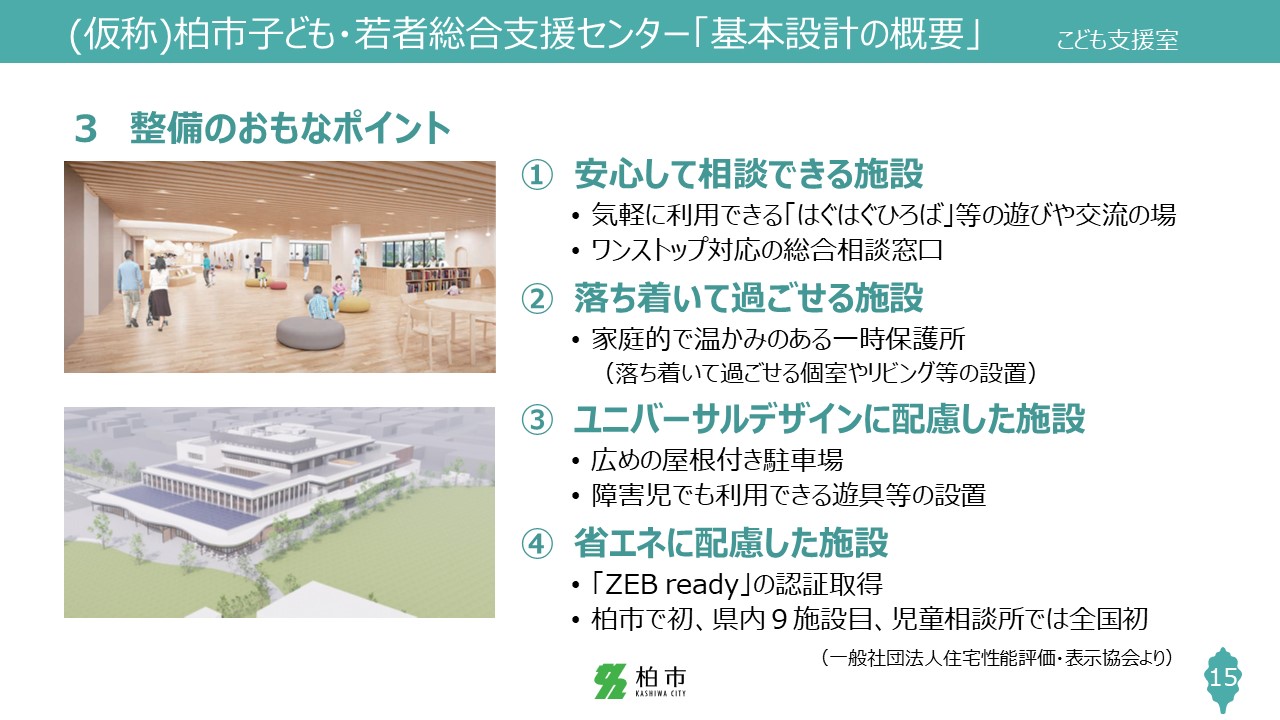 (仮称)柏市子ども・若者総合支援センター「基本設計の概要」 こども支援室

3 整備のおもなポイント

① 安心して相談できる施設
• 気軽に利用できる「はぐはぐひろば」等の遊びや交流の場
• ワンストップ対応の総合相談窓口

② 落ち着いて過ごせる施設
• 家庭的で温かみのある一時保護所
（落ち着いて過ごせる個室やリビング等の設置）

③ ユニバーサルデザインに配慮した施設
• 広めの屋根付き駐車場
• 障害児でも利用できる遊具等の設置

④ 省エネに配慮した施設
• 「ZEB ready」の認証取得
• 柏市で初、県内９施設目、児童相談所では全国初
（一般社団法人住宅性能評価・表示協会より）

柏市 KASHIWA CITY

15